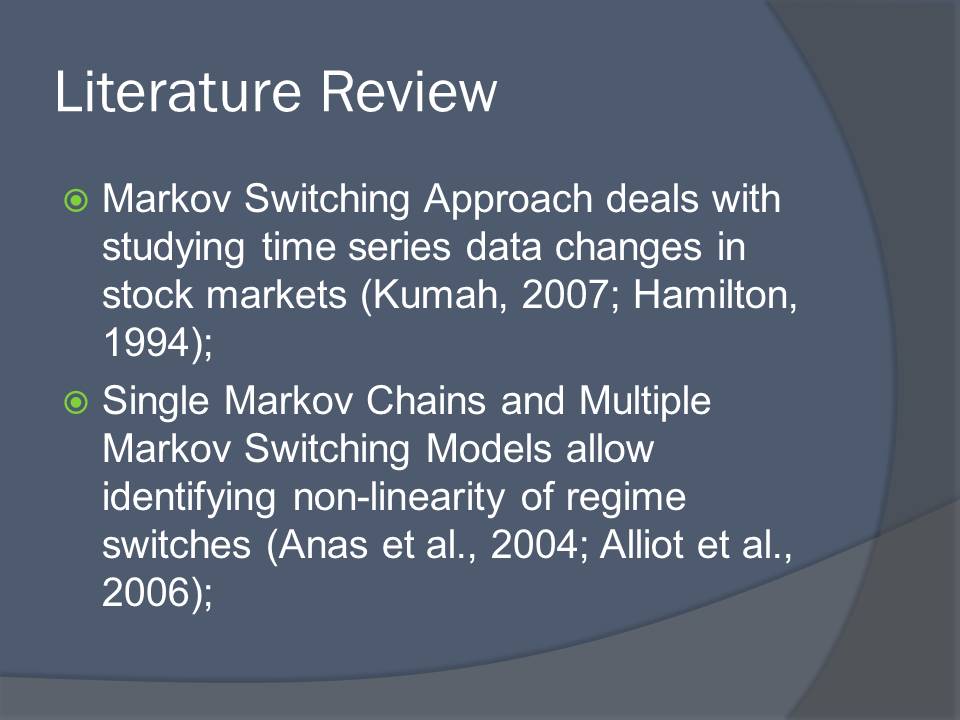 Literature Review

Markov Switching Approach deals with studying time series data changes in stock markets (Kumah, 2007; Hamilton, 1994);

Single Markov Chains and Multiple Markov Switching Models allow identifying non-linearity of regime switches (Anas et al., 2004; Alliot et al., 2006);